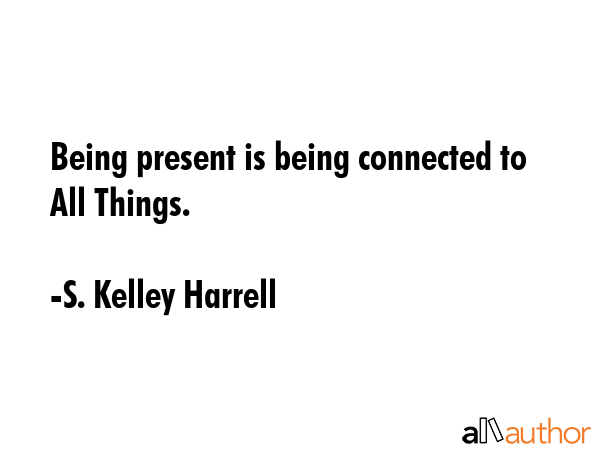 Being present is being connected to All Things.

-S. Kelley Harrell

allauthor